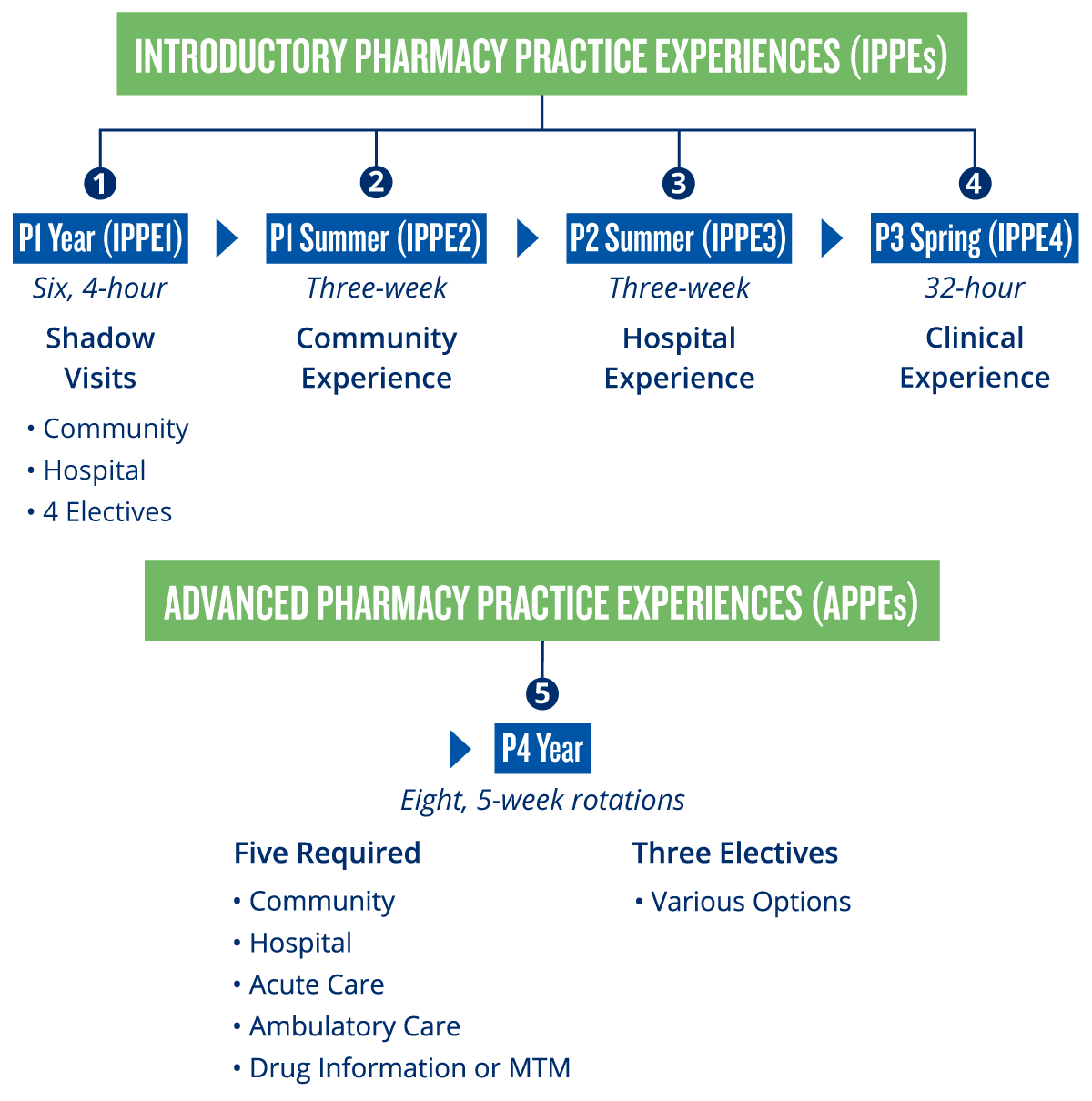 INTRODUCTORY PHARMACY PRACTICE EXPERIENCES (IPPEs)

1
P1 Year (IPPE1)
Six, 4-hour
Shadow Visits
• Community
• Hospital
• 4 Electives

2
P1 Summer (IPPE2)
Three-week
Community Experience

3
P2 Summer (IPPE3)
Three-week
Hospital Experience

4
P3 Spring (IPPE4)
32-hour
Clinical Experience

ADVANCED PHARMACY PRACTICE EXPERIENCES (APPEs)

5
P4 Year
Eight, 5-week rotations

Five Required
• Community
• Hospital
• Acute Care
• Ambulatory Care
• Drug Information or MTM

Three Electives
• Various Options